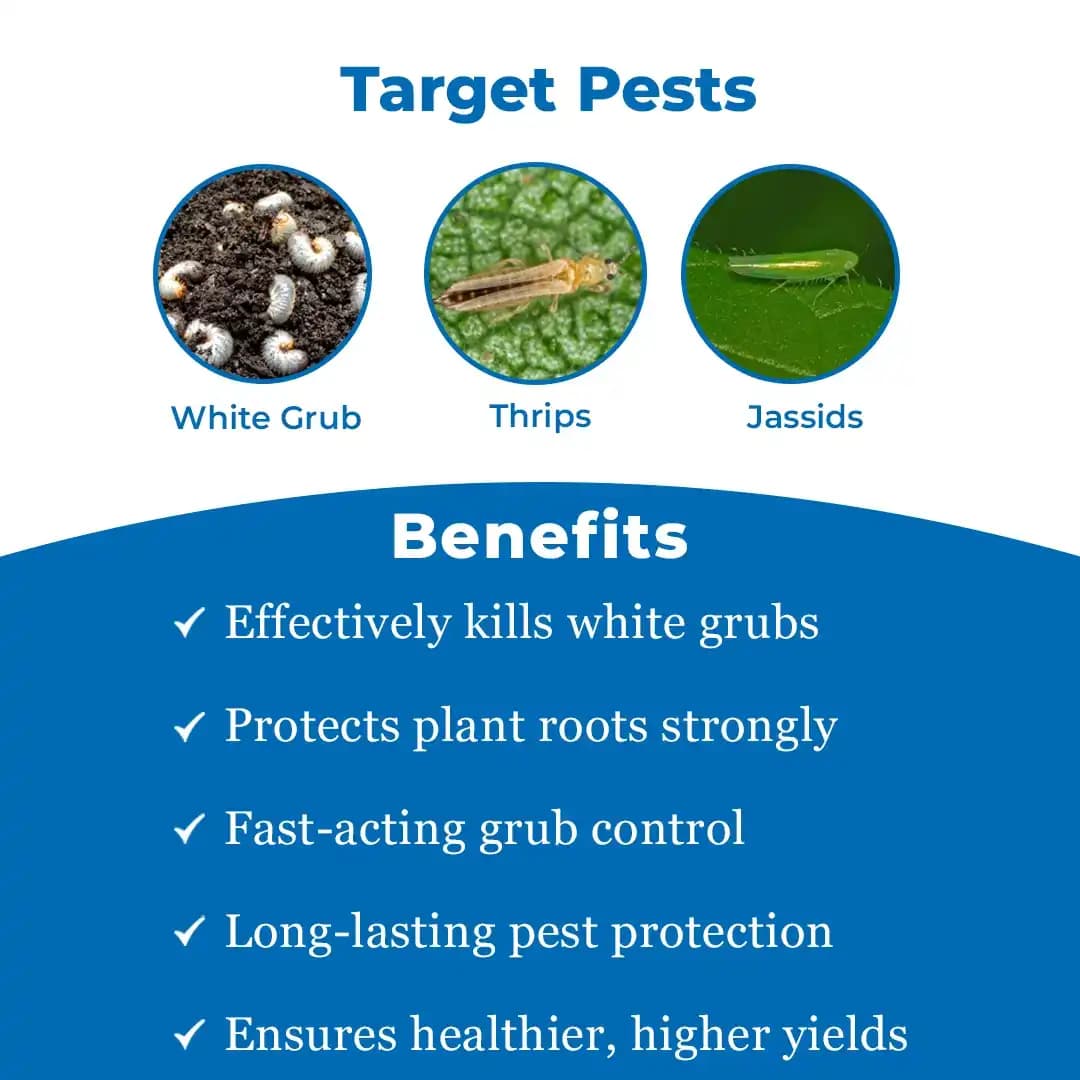 Target Pests

White Grub

Thrips

Jassids

Benefits

✓ Effectively kills white grubs

✓ Protects plant roots strongly

✓ Fast-acting grub control

✓ Long-lasting pest protection

✓ Ensures healthier, higher yields